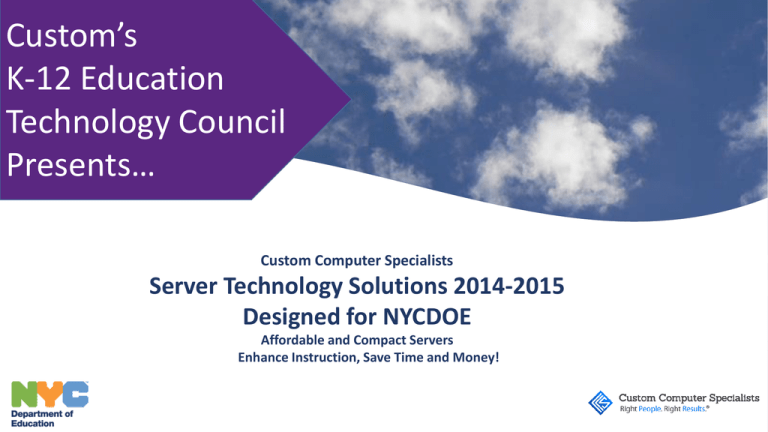 Custom's K-12 Education Technology Council Presents…

Custom Computer Specialists
Server Technology Solutions 2014-2015
Designed for NYCDOE
Affordable and Compact Servers
Enhance Instruction, Save Time and Money!

NYC
Department of Education

Custom Computer Specialists
Right People. Right Results.®